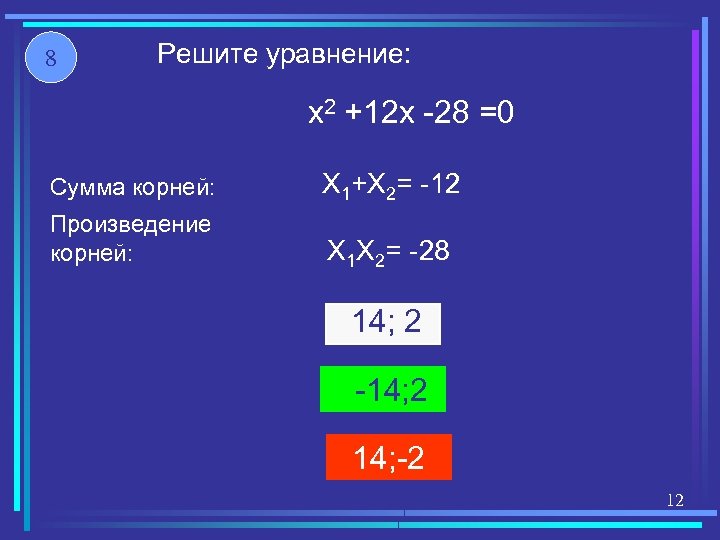 8

Решите уравнение:

$x^2 +12x -28 =0$

Сумма корней: $X_1+X_2= -12$

Произведение корней: $X_1X_2= -28$

14; 2

-14;2

14;-2

12